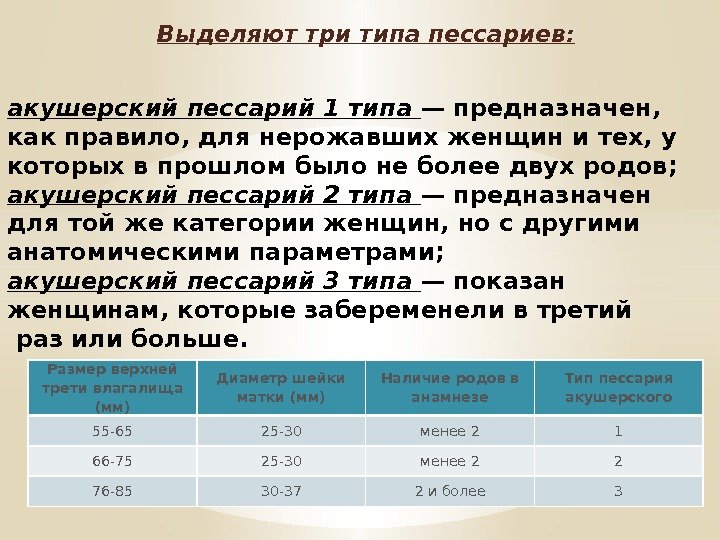 Выделяют три типа пессариев:

акушерский пессарий 1 типа — предназначен, как правило, для нерожавших женщин и тех, у которых в прошлом было не более двух родов;
акушерский пессарий 2 типа — предназначен для той же категории женщин, но с другими анатомическими параметрами;
акушерский пессарий 3 типа — показан женщинам, которые забеременели в третий раз или больше.

| Размер верхней трети влагалища (мм) | Диаметр шейки матки (мм) | Наличие родов в анамнезе | Тип пессария акушерского |
|---|---|---|---|
| 55-65 | 25-30 | менее 2 | 1 |
| 66-75 | 25-30 | менее 2 | 2 |
| 76-85 | 30-37 | 2 и более | 3 |